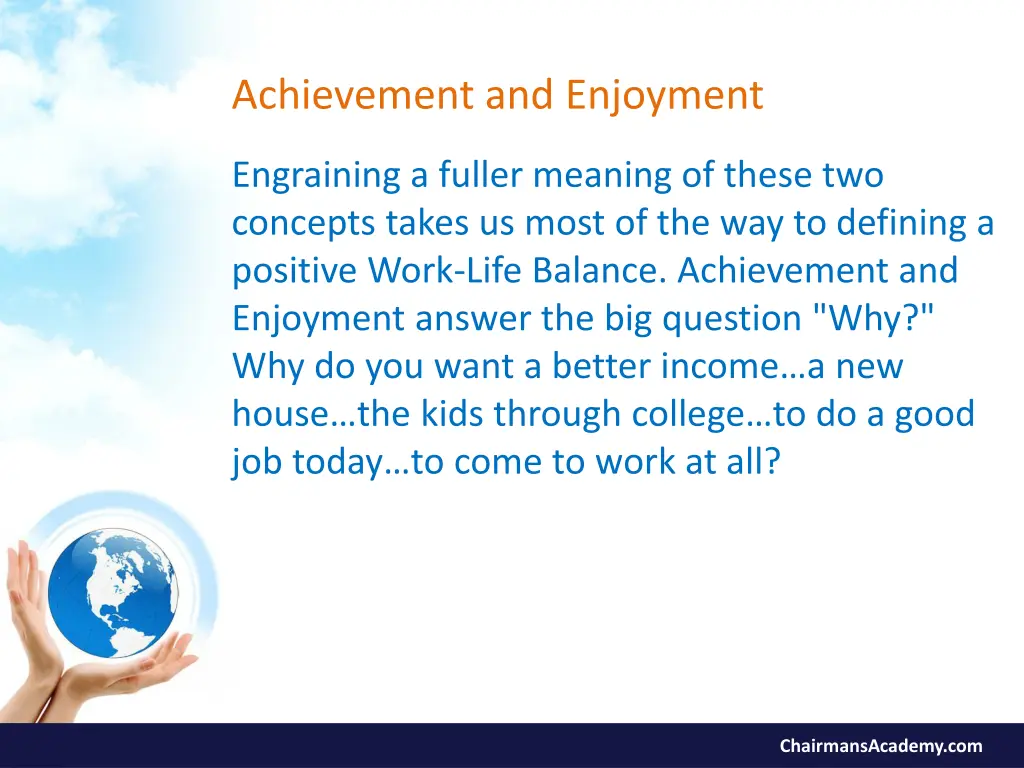 Achievement and Enjoyment

Engraining a fuller meaning of these two concepts takes us most of the way to defining a positive Work-Life Balance. Achievement and Enjoyment answer the big question "Why?" Why do you want a better income…a new house…the kids through college…to do a good job today…to come to work at all?

ChairmansAcademy.com